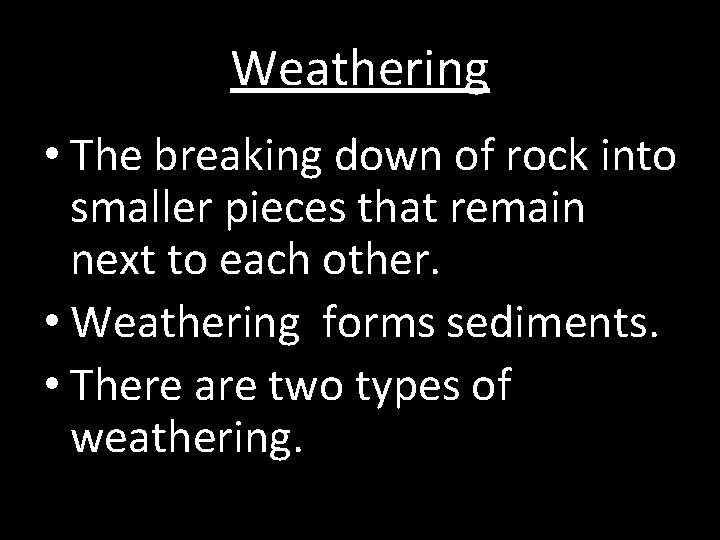 Weathering

• The breaking down of rock into smaller pieces that remain next to each other.

• Weathering  forms sediments.

• There are two types of weathering.